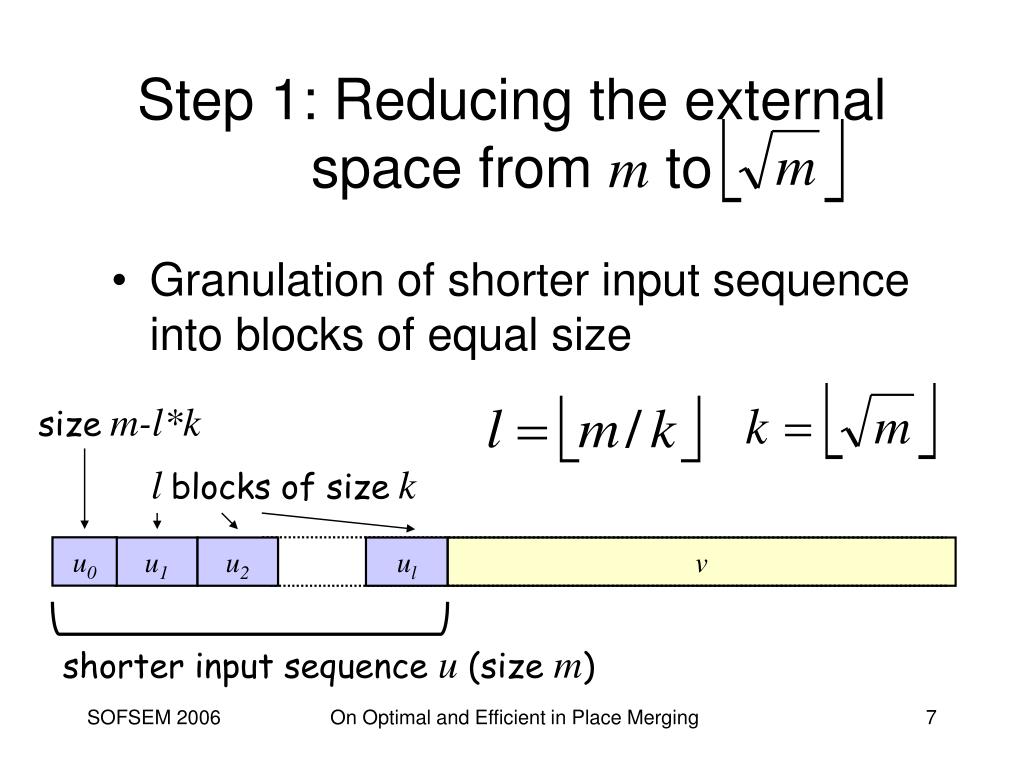 Step 1: Reducing the external space from $m$ to $\lfloor \sqrt{m} \rfloor$

• Granulation of shorter input sequence into blocks of equal size

size $m$-$l$*$k$

$l = \lfloor m/k \rfloor$ $k = \lfloor \sqrt{m} \rfloor$

$l$ blocks of size $k$

$u_0$ $u_1$ $u_2$ $u_l$ $v$

shorter input sequence $u$ (size $m$)

SOFSEM 2006

On Optimal and Efficient in Place Merging

7